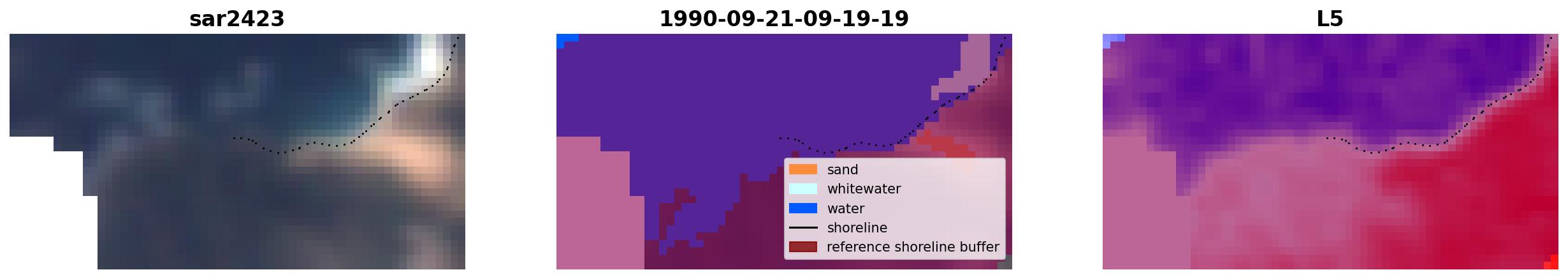 sar2423

1990-09-21-09-19-19

sand
whitewater
water
shoreline
reference shoreline buffer

L5